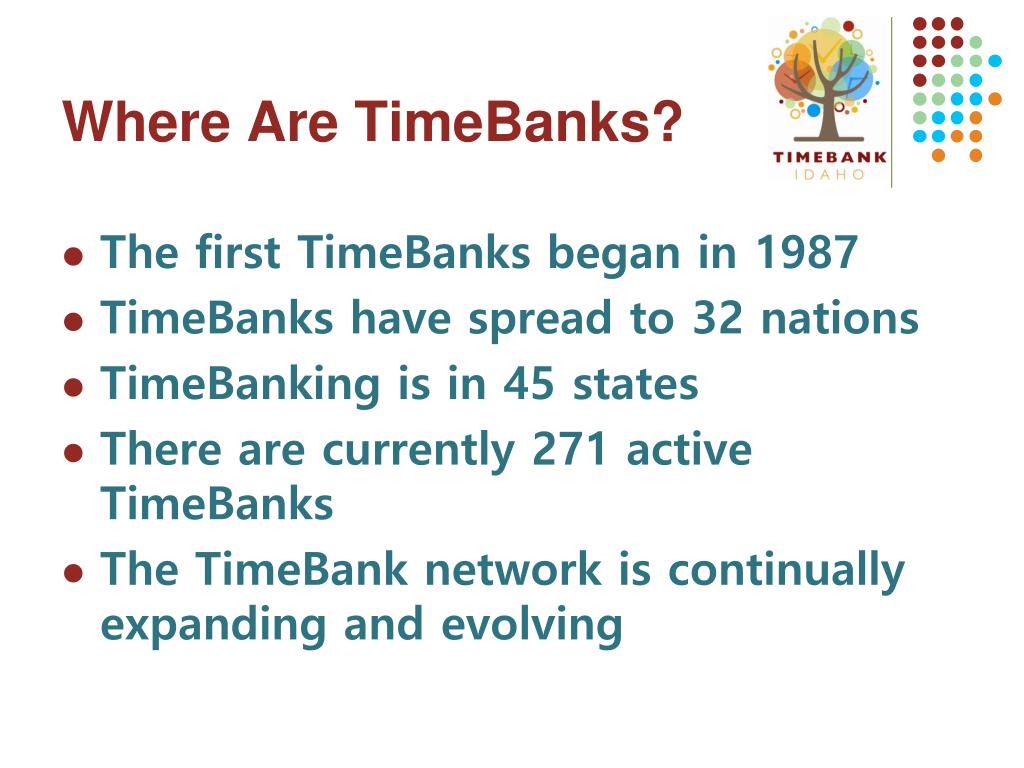 Where Are TimeBanks?

TIMEBANK
IDAHO

- The first TimeBanks began in 1987
- TimeBanks have spread to 32 nations
- TimeBanking is in 45 states
- There are currently 271 active TimeBanks
- The TimeBank network is continually expanding and evolving